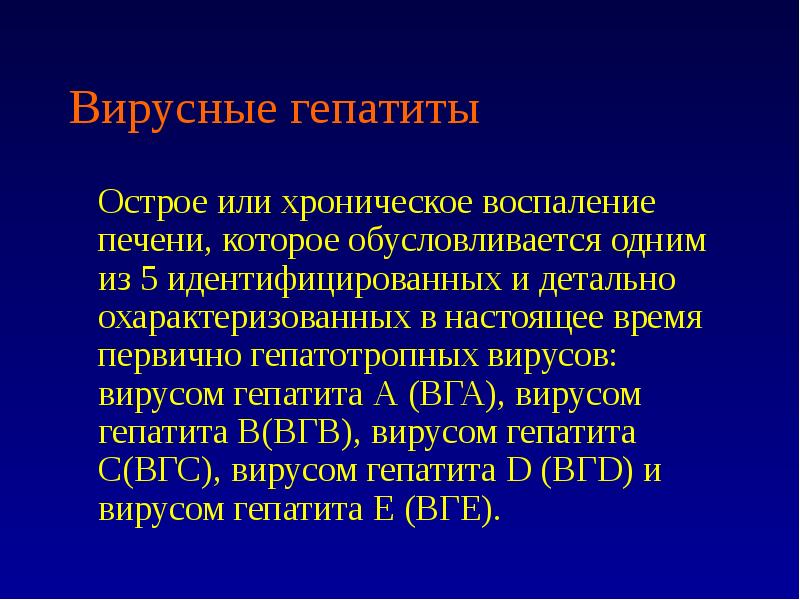 Вирусные гепатиты

Острое или хроническое воспаление печени, которое обусловливается одним из 5 идентифицированных и детально охарактеризованных в настоящее время первично гепатотропных вирусов: вирусом гепатита А (ВГА), вирусом гепатита В(ВГВ), вирусом гепатита С(ВГС), вирусом гепатита D (ВГD) и вирусом гепатита Е (ВГЕ).